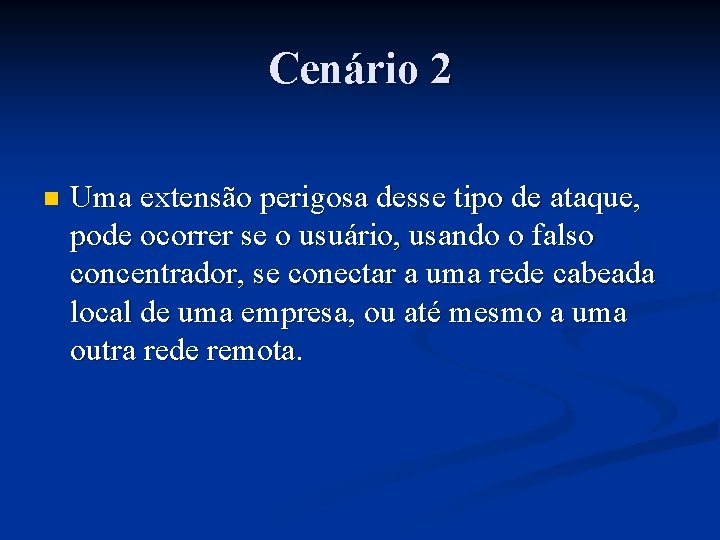 Cenário 2

Uma extensão perigosa desse tipo de ataque, pode ocorrer se o usuário, usando o falso concentrador, se conectar a uma rede cabeada local de uma empresa, ou até mesmo a uma outra rede remota.